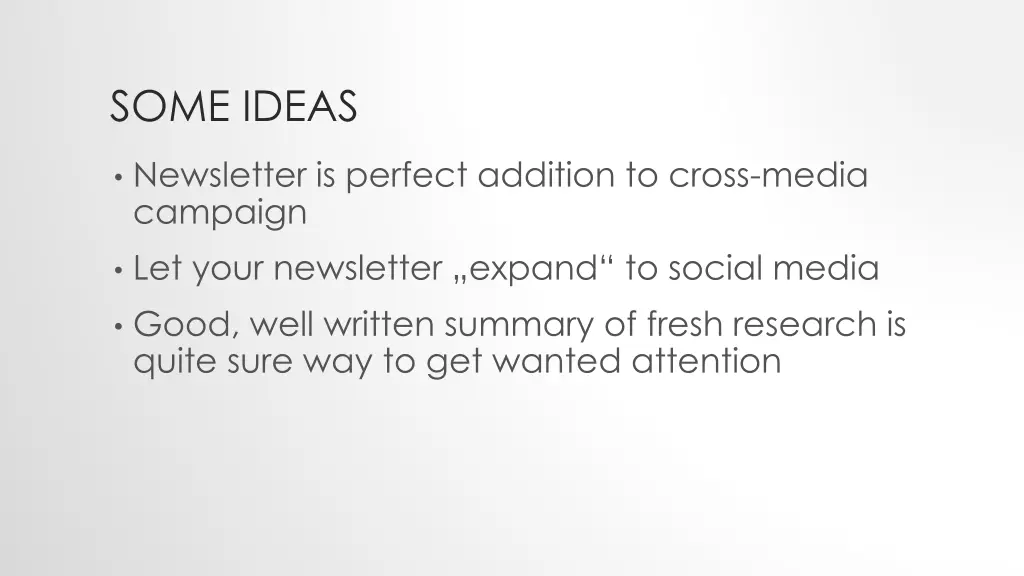 SOME IDEAS

• Newsletter is perfect addition to cross-media campaign
• Let your newsletter „expand“ to social media
• Good, well written summary of fresh research is quite sure way to get wanted attention